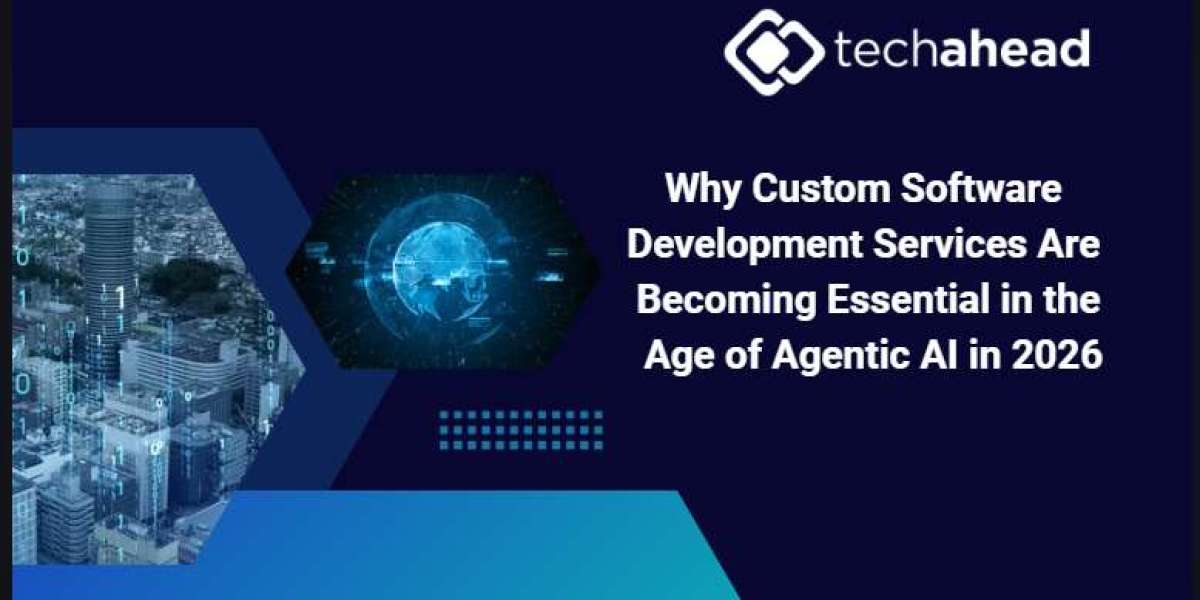 techahead

Why Custom Software Development Services Are Becoming Essential in the Age of Agentic AI in 2026